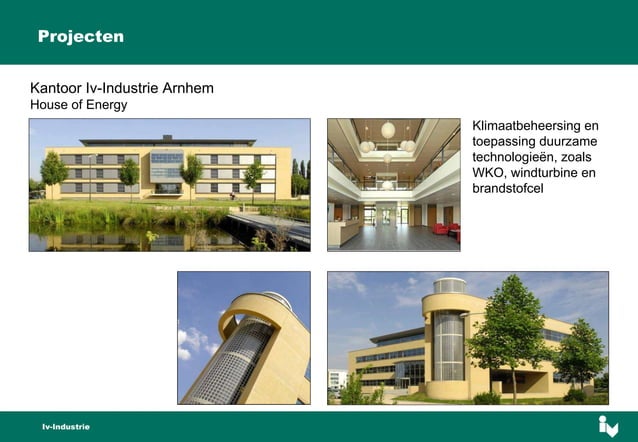 Projecten

Kantoor Iv-Industrie Arnhem
House of Energy

Klimaatbeheersing en toepassing duurzame technologieën, zoals WKO, windturbine en brandstofcel

Iv-Industrie

iv